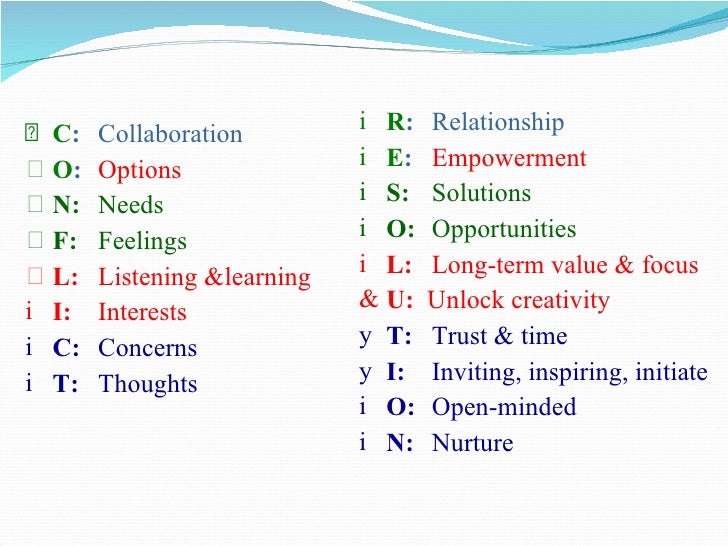 C: Collaboration
O: Options
N: Needs
F: Feelings
L: Listening &learning
i I: Interests
i C: Concerns
i T: Thoughts

i R: Relationship
i E: Empowerment
i S: Solutions
i O: Opportunities
i L: Long-term value & focus
& U: Unlock creativity
y T: Trust & time
y I: Inviting, inspiring, initiate
i O: Open-minded
i N: Nurture